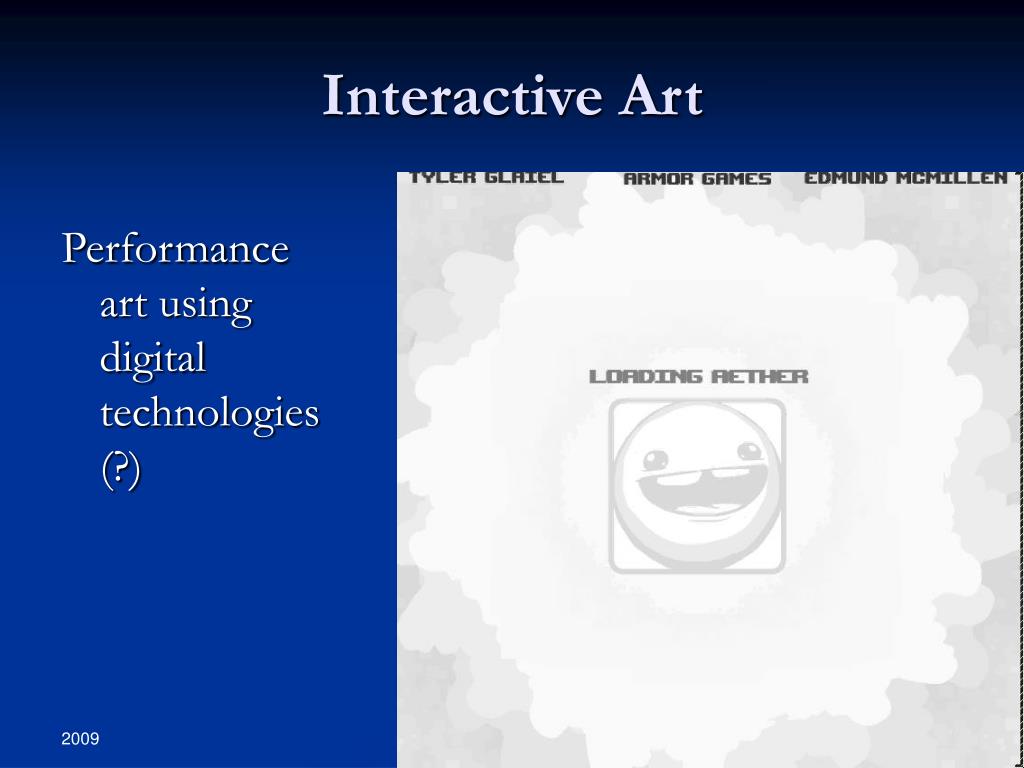 Interactive Art

Performance art using digital technologies (?)

TYLER GLAIEL ARMOR GAMES EDMUND MCMILLEN

LOADING AETHER

2009